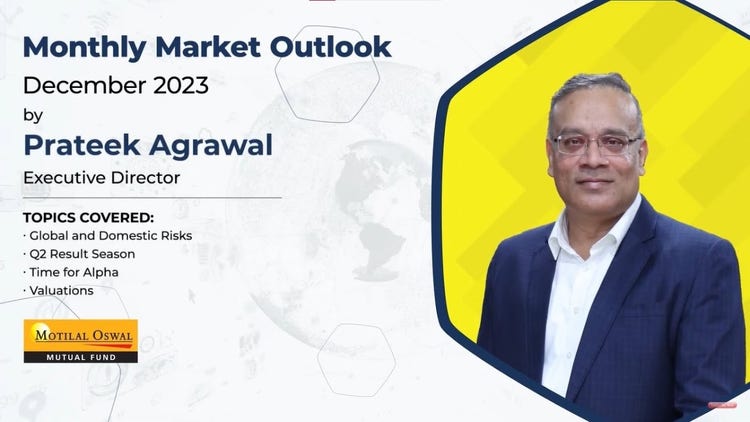 Monthly Market Outlook
December 2023
by
Prateek Agrawal
Executive Director

TOPICS COVERED:
· Global and Domestic Risks
· Q2 Result Season
· Time for Alpha
· Valuations

MOTILAL OSWAL
MUTUAL FUND